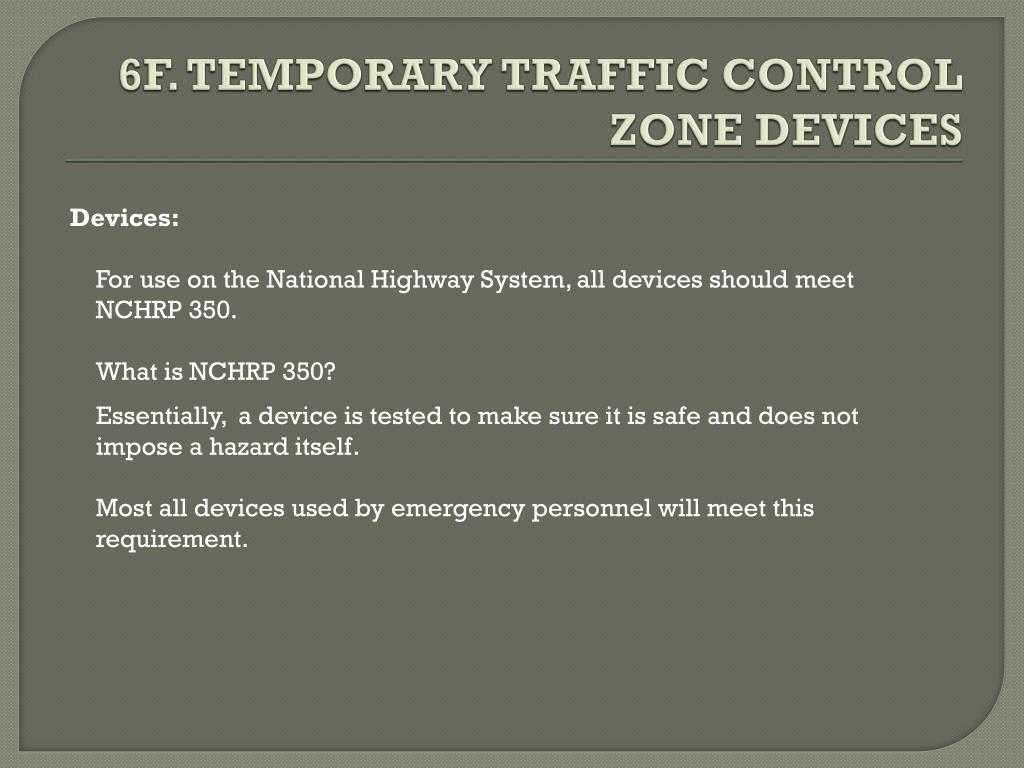 6F. TEMPORARY TRAFFIC CONTROL ZONE DEVICES

Devices:

For use on the National Highway System, all devices should meet NCHRP 350.

What is NCHRP 350?

Essentially, a device is tested to make sure it is safe and does not impose a hazard itself.

Most all devices used by emergency personnel will meet this requirement.